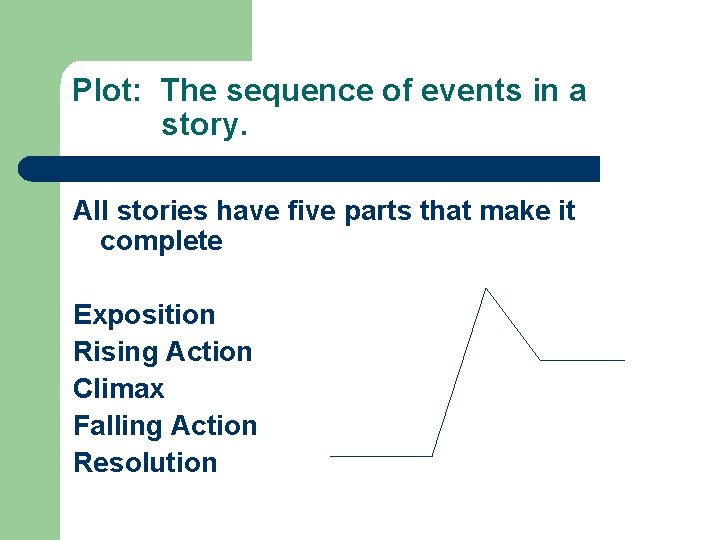 Plot: The sequence of events in a story.

All stories have five parts that make it complete

Exposition
Rising Action
Climax
Falling Action
Resolution